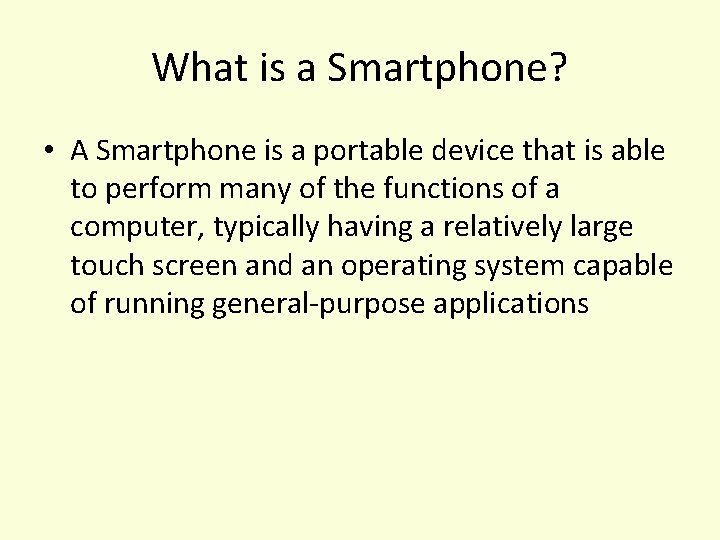 What is a Smartphone?

• A Smartphone is a portable device that is able to perform many of the functions of a computer, typically having a relatively large touch screen and an operating system capable of running general-purpose applications